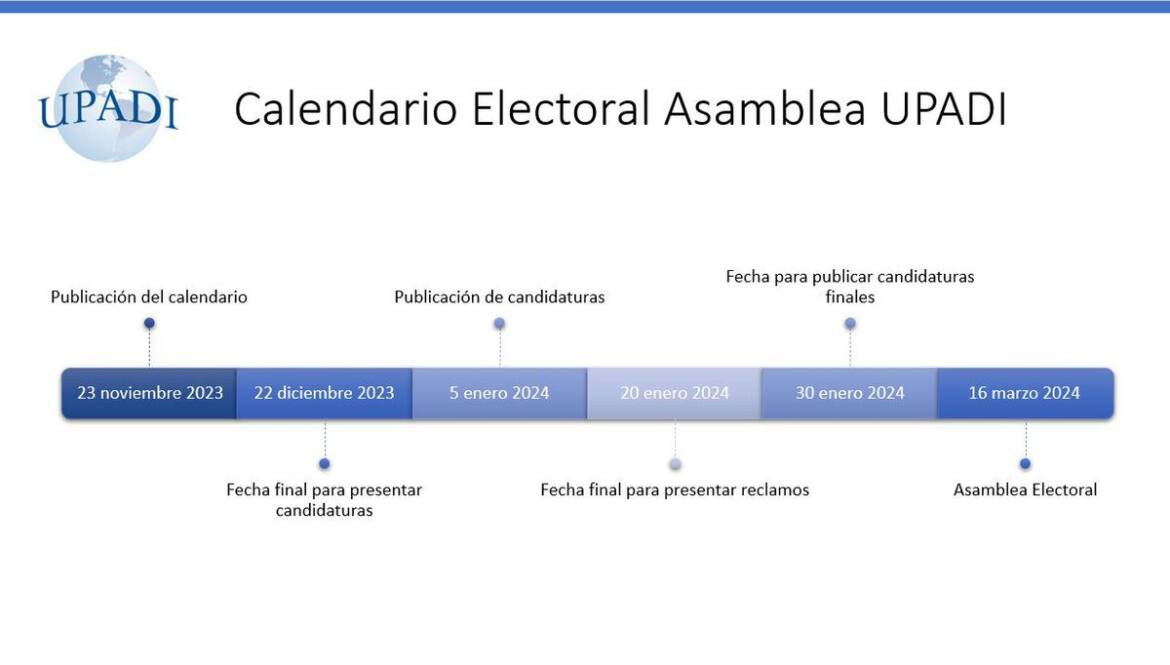 UPADI

Calendario Electoral Asamblea UPADI

Publicación del calendario

Publicación de candidaturas

Fecha para publicar candidaturas finales

23 noviembre 2023

22 diciembre 2023

5 enero 2024

20 enero 2024

30 enero 2024

16 marzo 2024

Fecha final para presentar candidaturas

Fecha final para presentar reclamos

Asamblea Electoral